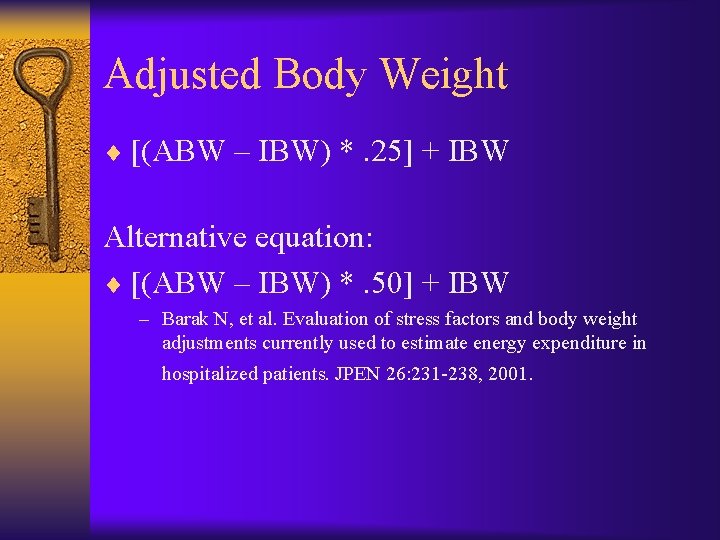 Adjusted Body Weight

♦ [(ABW – IBW) * .25] + IBW

Alternative equation:

♦ [(ABW – IBW) * .50] + IBW

– Barak N, et al. Evaluation of stress factors and body weight adjustments currently used to estimate energy expenditure in hospitalized patients. JPEN 26:231-238, 2001.